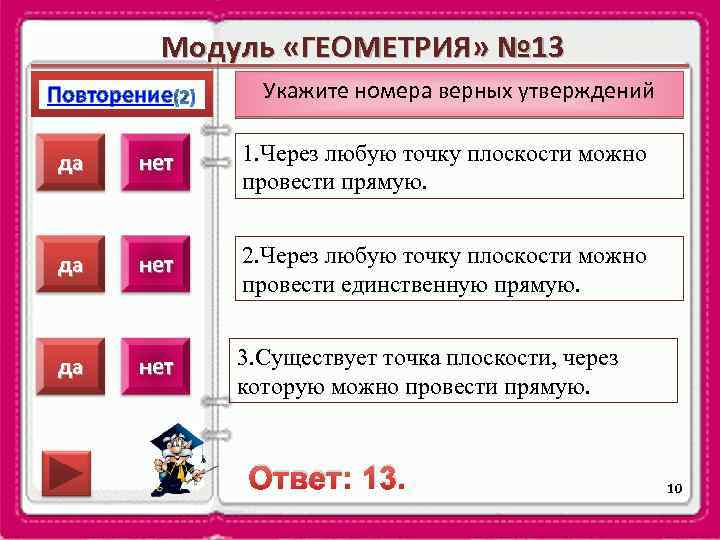 Модуль «ГЕОМЕТРИЯ» №13

Повторение(2)

Укажите номера верных утверждений

да

нет

1.Через любую точку плоскости можно провести прямую.

да

нет

2.Через любую точку плоскости можно провести единственную прямую.

да

нет

3.Существует точка плоскости, через которую можно провести прямую.

Ответ: 13.

10